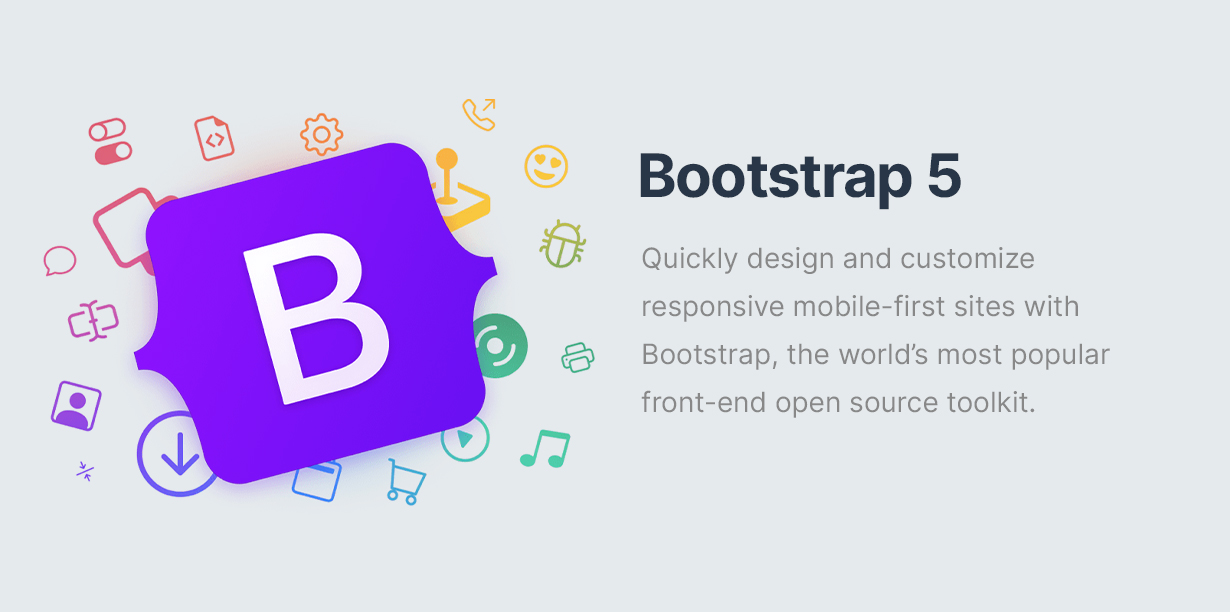 B

Bootstrap 5

Quickly design and customize responsive mobile-first sites with Bootstrap, the world’s most popular front-end open source toolkit.